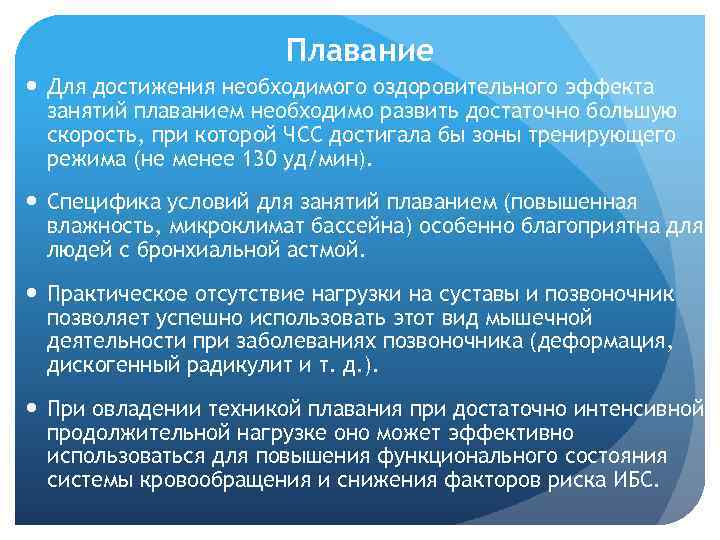 Плавание

Для достижения необходимого оздоровительного эффекта занятий плаванием необходимо развить достаточно большую скорость, при которой ЧСС достигала бы зоны тренирующего режима (не менее 130 уд/мин).

Специфика условий для занятий плаванием (повышенная влажность, микроклимат бассейна) особенно благоприятна для людей с бронхиальной астмой.

Практическое отсутствие нагрузки на суставы и позвоночник позволяет успешно использовать этот вид мышечной деятельности при заболеваниях позвоночника (деформация, дискогенный радикулит и т. д.).

При овладении техникой плавания при достаточно интенсивной продолжительной нагрузке оно может эффективно использоваться для повышения функционального состояния системы кровообращения и снижения факторов риска ИБС.